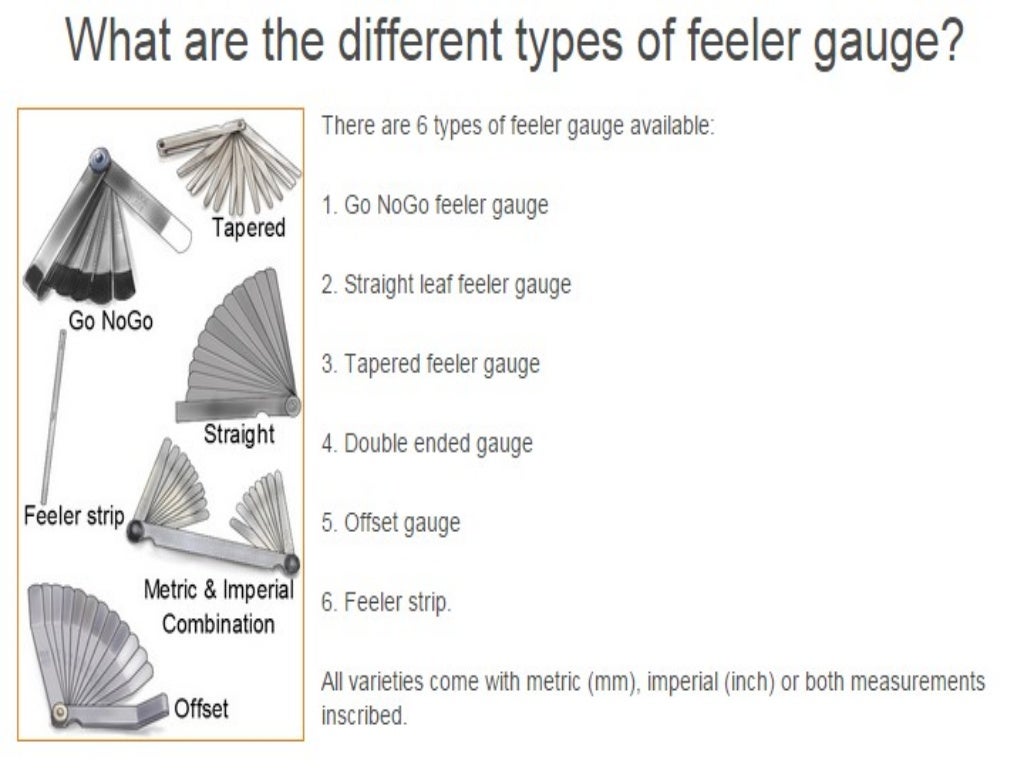 What are the different types of feeler gauge?

Tapered

Go NoGo

Straight

Feeler strip

Metric & Imperial Combination

Offset

There are 6 types of feeler gauge available:

1. Go NoGo feeler gauge

2. Straight leaf feeler gauge

3. Tapered feeler gauge

4. Double ended gauge

5. Offset gauge

6. Feeler strip.

All varieties come with metric (mm), imperial (inch) or both measurements inscribed.